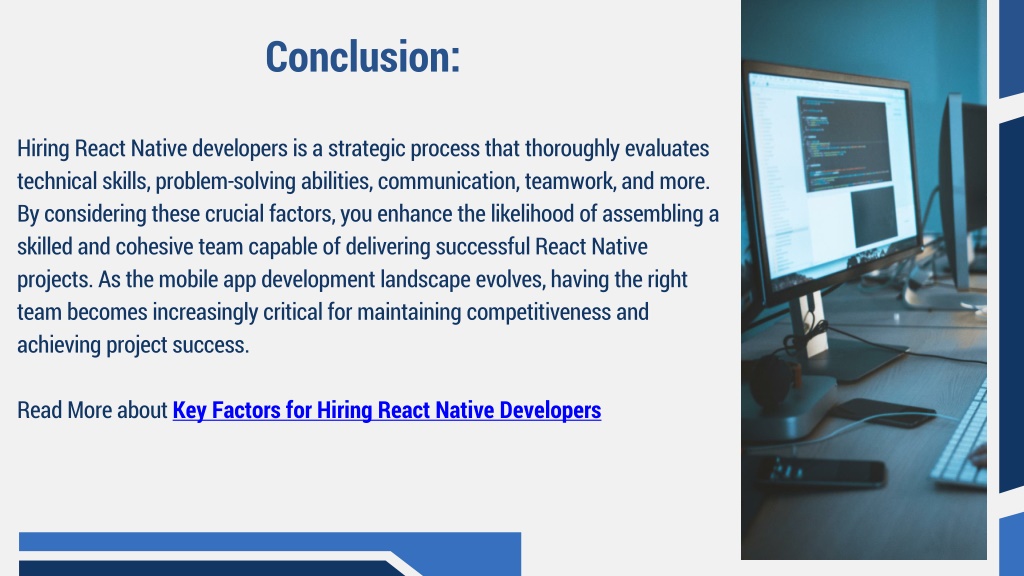 Conclusion:

Hiring React Native developers is a strategic process that thoroughly evaluates technical skills, problem-solving abilities, communication, teamwork, and more. By considering these crucial factors, you enhance the likelihood of assembling a skilled and cohesive team capable of delivering successful React Native projects. As the mobile app development landscape evolves, having the right team becomes increasingly critical for maintaining competitiveness and achieving project success.

Read More about Key Factors for Hiring React Native Developers